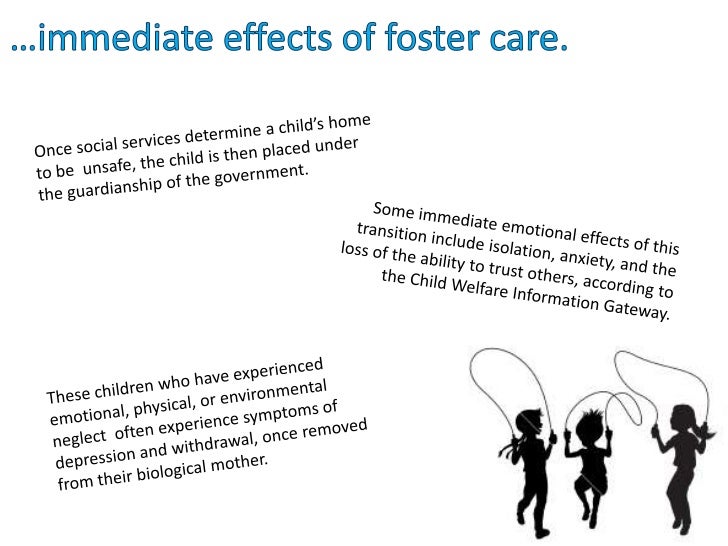 …immediate effects of foster care.

Once social services determine a child's home to be unsafe, the child is then placed under the guardianship of the government.

Some immediate emotional effects of this transition include isolation, anxiety, and the loss of the ability to trust others, according to the Child Welfare Information Gateway.

These children who have experienced emotional, physical, or environmental neglect often experience symptoms of depression and withdrawal, once removed from their biological mother.